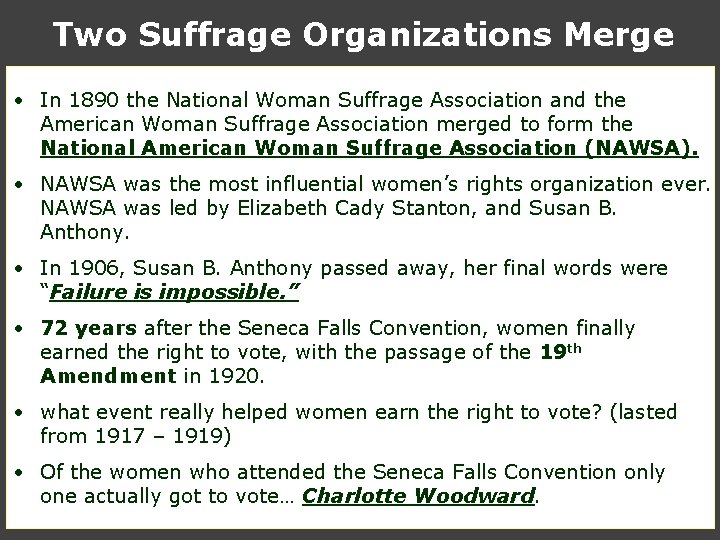 Two Suffrage Organizations Merge

• In 1890 the National Woman Suffrage Association and the American Woman Suffrage Association merged to form the National American Woman Suffrage Association (NAWSA).

• NAWSA was the most influential women's rights organization ever. NAWSA was led by Elizabeth Cady Stanton, and Susan B. Anthony.

• In 1906, Susan B. Anthony passed away, her final words were "Failure is impossible."

• 72 years after the Seneca Falls Convention, women finally earned the right to vote, with the passage of the 19th Amendment in 1920.

• what event really helped women earn the right to vote? (lasted from 1917 – 1919)

• Of the women who attended the Seneca Falls Convention only one actually got to vote… Charlotte Woodward.